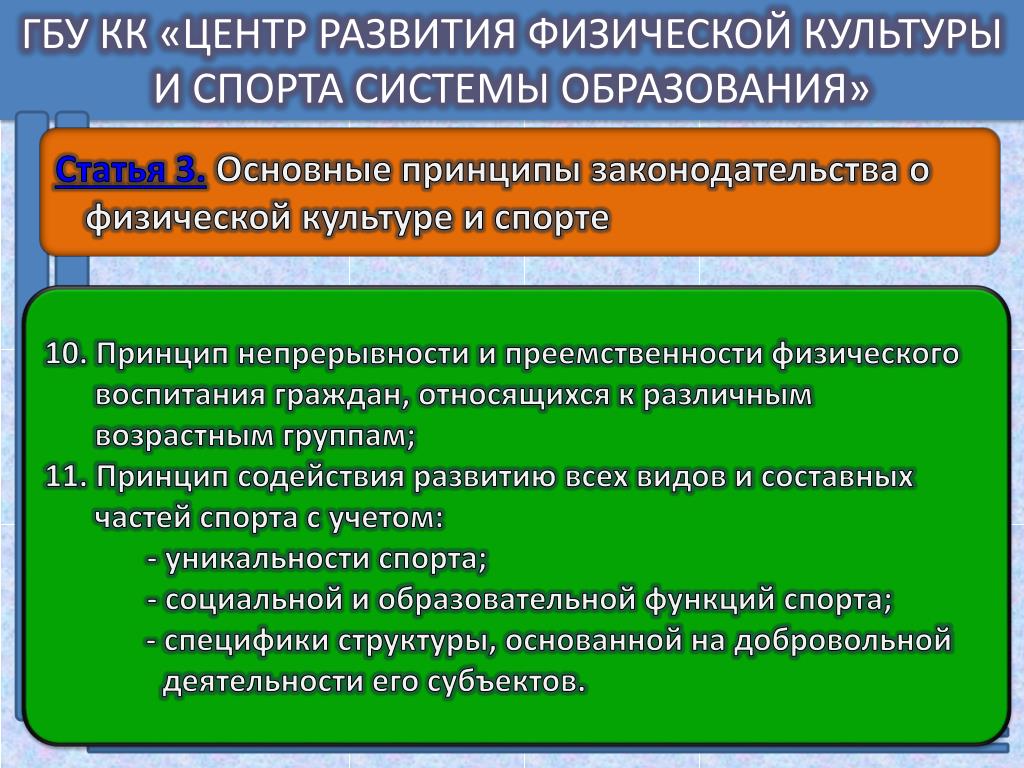 ГБУ КК «ЦЕНТР РАЗВИТИЯ ФИЗИЧЕСКОЙ КУЛЬТУРЫ И СПОРТА СИСТЕМЫ ОБРАЗОВАНИЯ»

Статья 3. Основные принципы законодательства о физической культуре и спорте

10. Принцип непрерывности и преемственности физического воспитания граждан, относящихся к различным возрастным группам;
11. Принцип содействия развитию всех видов и составных частей спорта с учетом:
- уникальности спорта;
- социальной и образовательной функций спорта;
- специфики структуры, основанной на добровольной деятельности его субъектов.